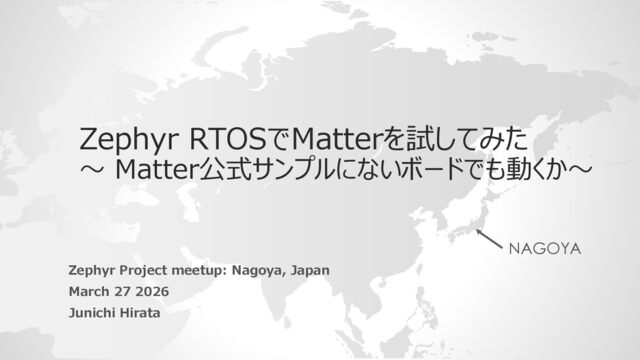 Zephyr RTOSでMatterを試してみた
～ Matter公式サンプルにないボードでも動くか～

NAGOYA

Zephyr Project meetup: Nagoya, Japan
March 27 2026
Junichi Hirata